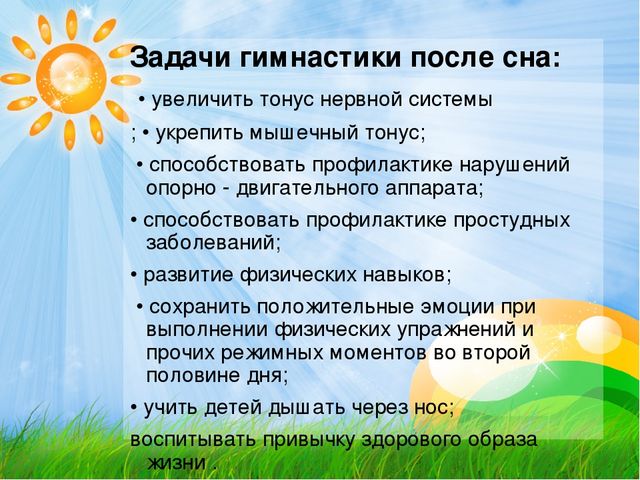 Задачи гимнастики после сна:

• увеличить тонус нервной системы

; • укрепить мышечный тонус;

• способствовать профилактике нарушений опорно - двигательного аппарата;

• способствовать профилактике простудных заболеваний;

• развитие физических навыков;

• сохранить положительные эмоции при выполнении физических упражнений и прочих режимных моментов во второй половине дня;

• учить детей дышать через нос;

воспитывать привычку здорового образа жизни .